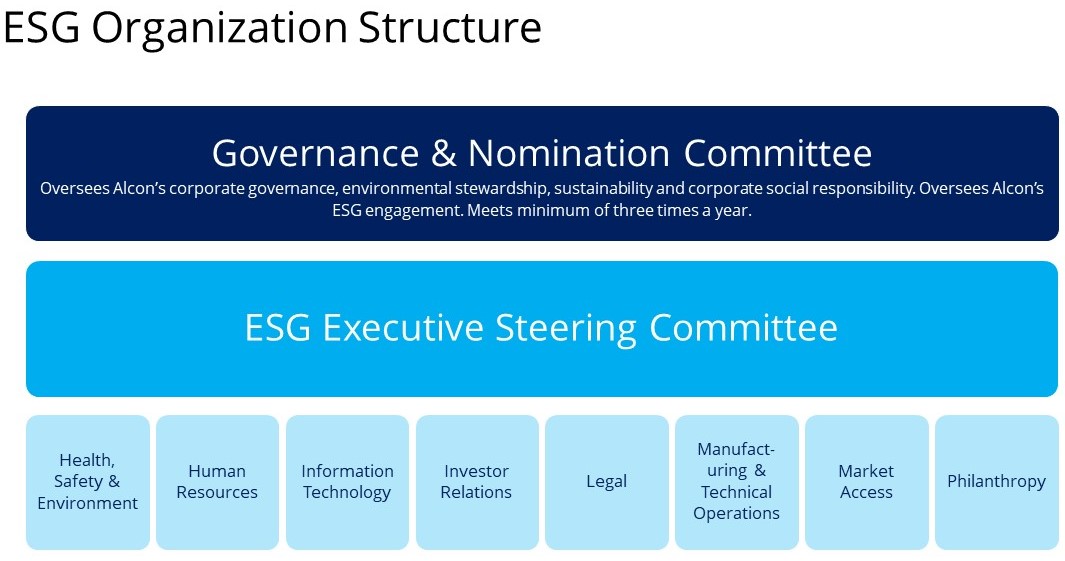 ESG Organization Structure

Governance & Nomination Committee

Oversees Alcon's corporate governance, environmental stewardship, sustainability and corporate social responsibility. Oversees Alcon's ESG engagement. Meets minimum of three times a year.

ESG Executive Steering Committee

Health, Safety & Environment

Human Resources

Information Technology

Investor Relations

Legal

Manufacturing & Technical Operations

Market Access

Philanthropy